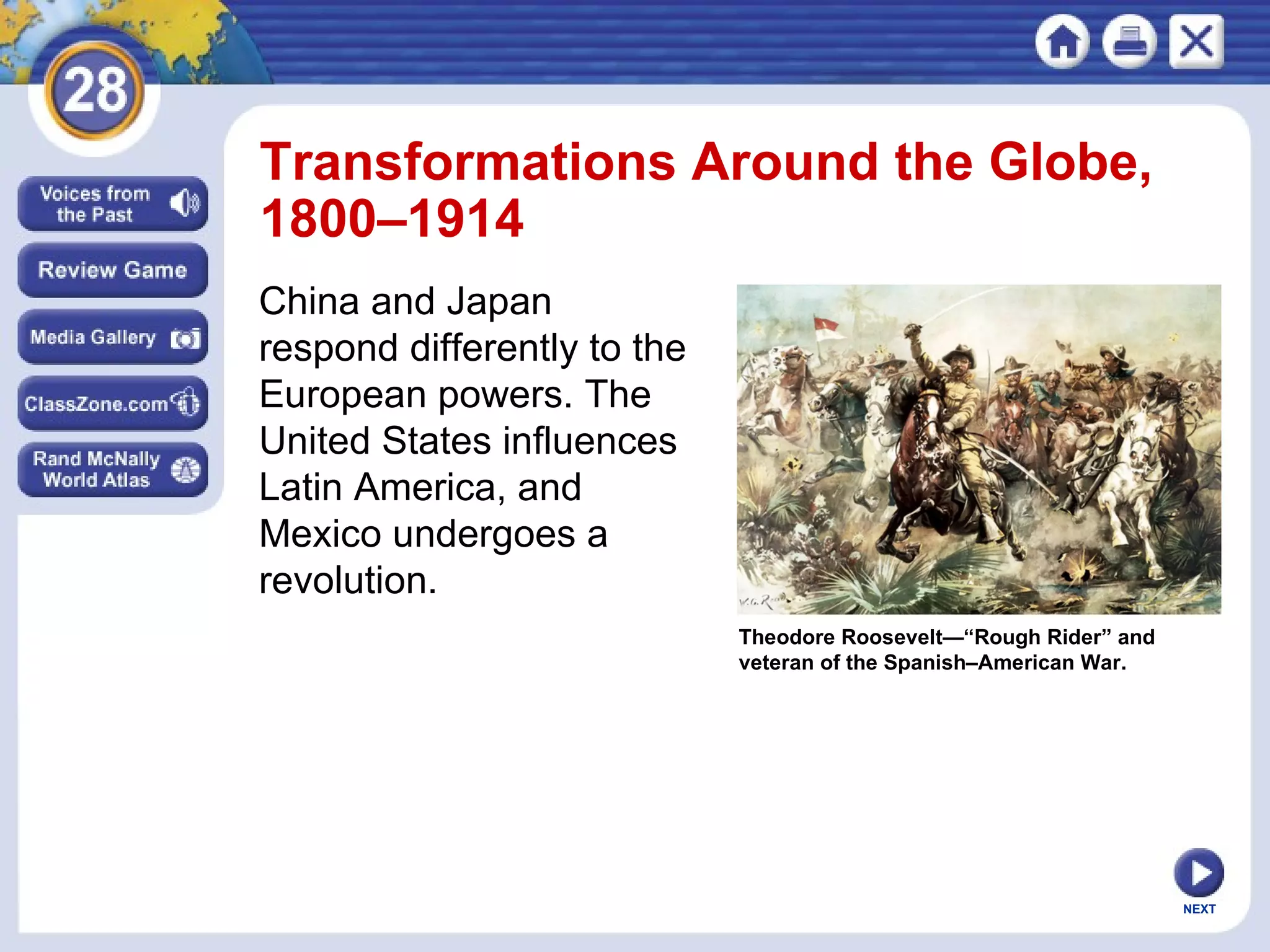 28

Voices from the Past

Review Game

Media Gallery

ClassZone.com

Rand McNally World Atlas

Transformations Around the Globe, 1800–1914

China and Japan respond differently to the European powers. The United States influences Latin America, and Mexico undergoes a revolution.

Theodore Roosevelt—“Rough Rider” and veteran of the Spanish–American War.

NEXT